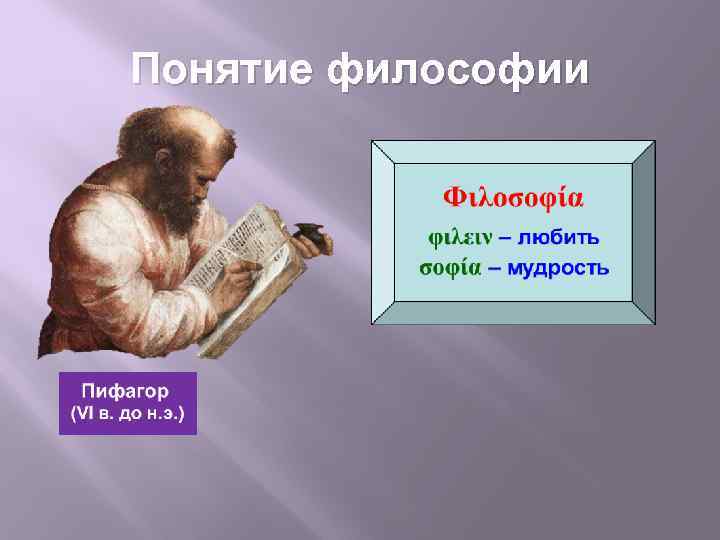 Понятие философии

Φιλοσοφία
φιλειν – любить
σοφία – мудрость

Пифагор
(VI в. до н.э.)